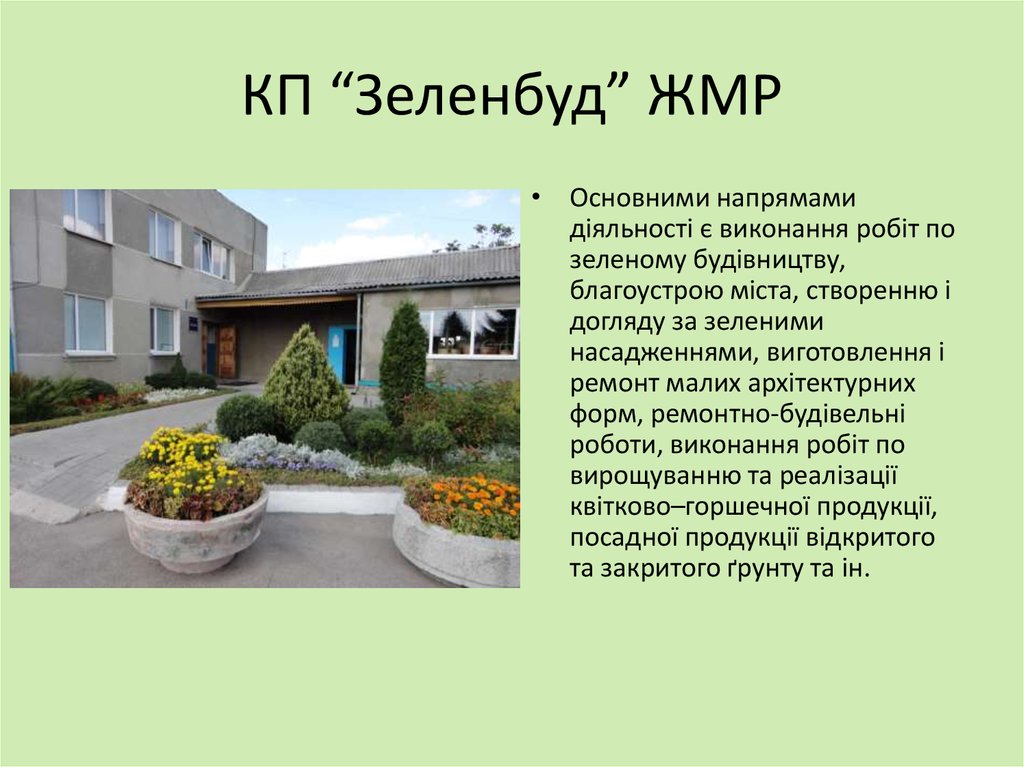 КП “Зеленбуд” ЖМР

• Основними напрямами діяльності є виконання робіт по зеленому будівництву, благоустрою міста, створенню і догляду за зеленими насадженнями, виготовлення і ремонт малих архітектурних форм, ремонтно-будівельні роботи, виконання робіт по вирощуванню та реалізації квітково–горшечної продукції, посадної продукції відкритого та закритого ґрунту та ін.